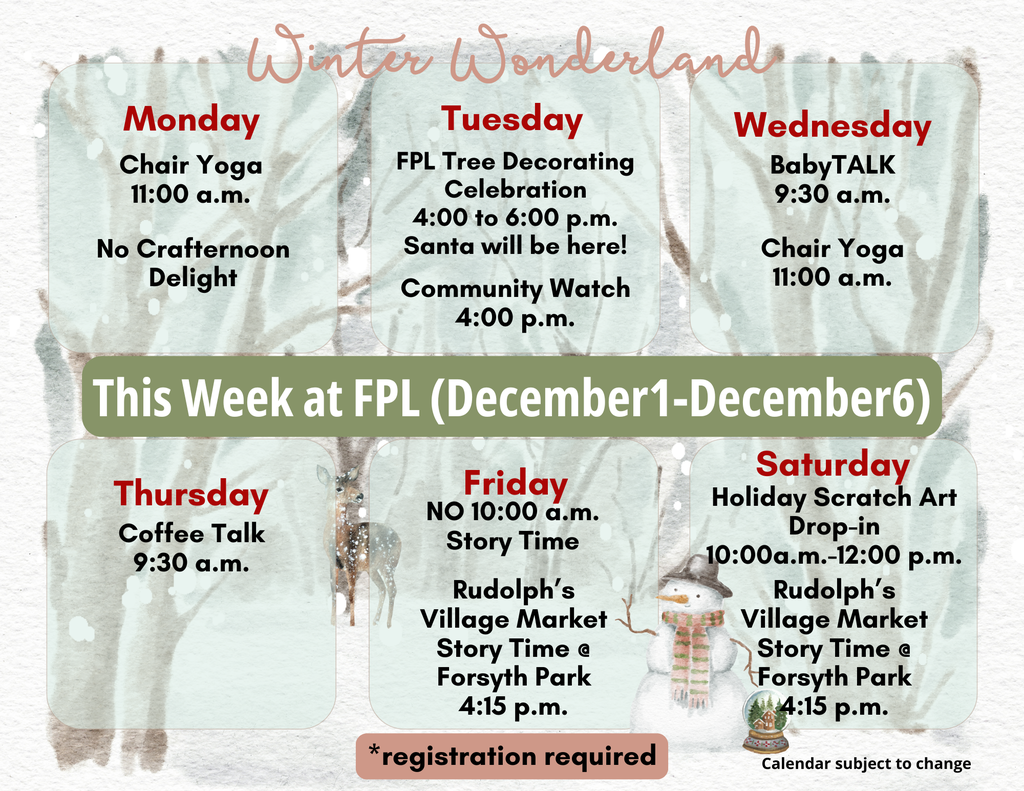 Winter Wonderland

Monday
Chair Yoga
11:00 a.m.

No Crafternoon Delight

Tuesday
FPL Tree Decorating Celebration
4:00 to 6:00 p.m.
Santa will be here!

Community Watch
4:00 p.m.

Wednesday
BabyTALK
9:30 a.m.

Chair Yoga
11:00 a.m.

This Week at FPL (December1-December6)

Thursday
Coffee Talk
9:30 a.m.

Friday
NO 10:00 a.m. Story Time

Rudolph's Village Market Story Time @ Forsyth Park
4:15 p.m.

Saturday
Holiday Scratch Art Drop-in
10:00a.m.-12:00 p.m.

Rudolph's Village Market Story Time @ Forsyth Park
4:15 p.m.

*registration required

Calendar subject to change